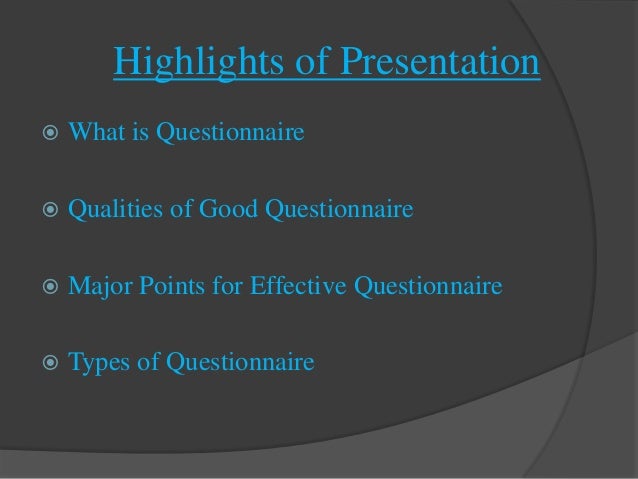 Highlights of Presentation

What is Questionnaire

Qualities of Good Questionnaire

Major Points for Effective Questionnaire

Types of Questionnaire